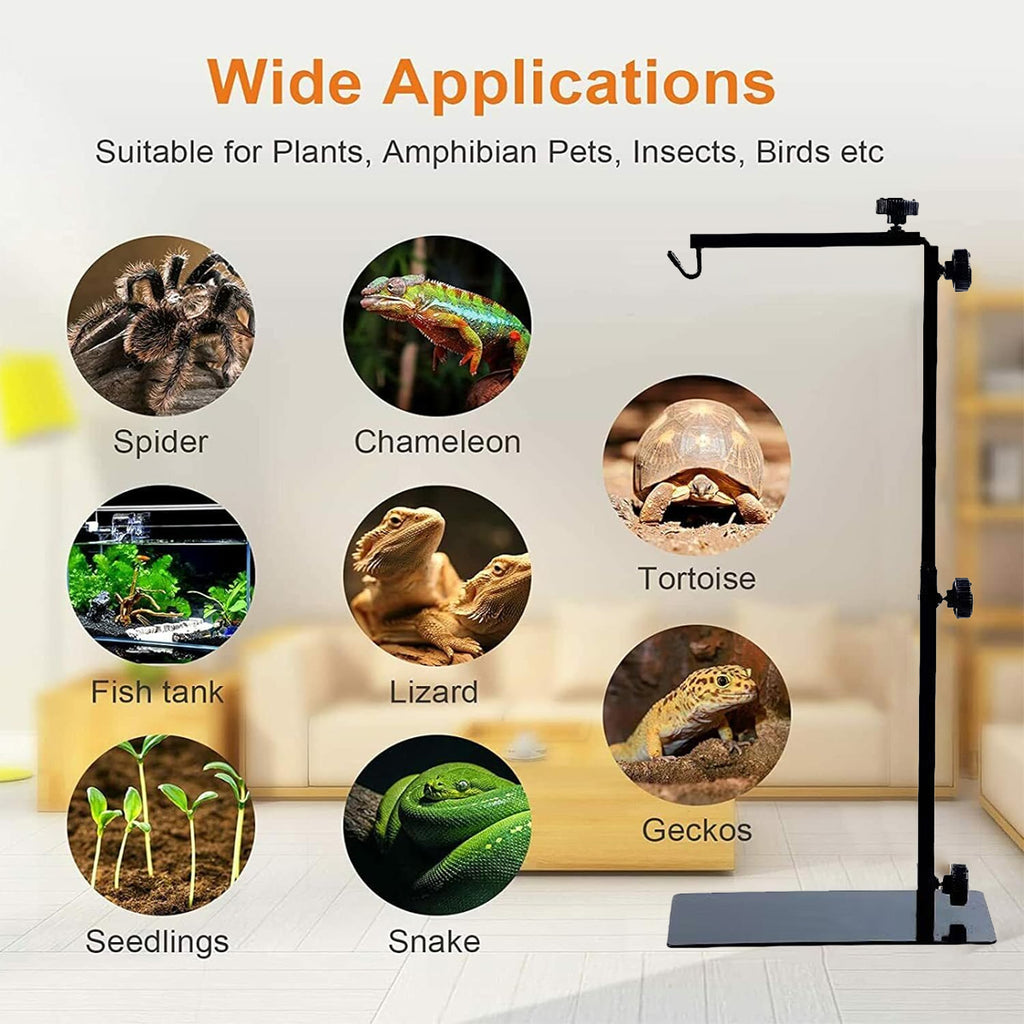 Wide Applications

Suitable for Plants, Amphibian Pets, Insects, Birds etc

Spider

Chameleon

Tortoise

Fish tank

Lizard

Geckos

Seedlings

Snake